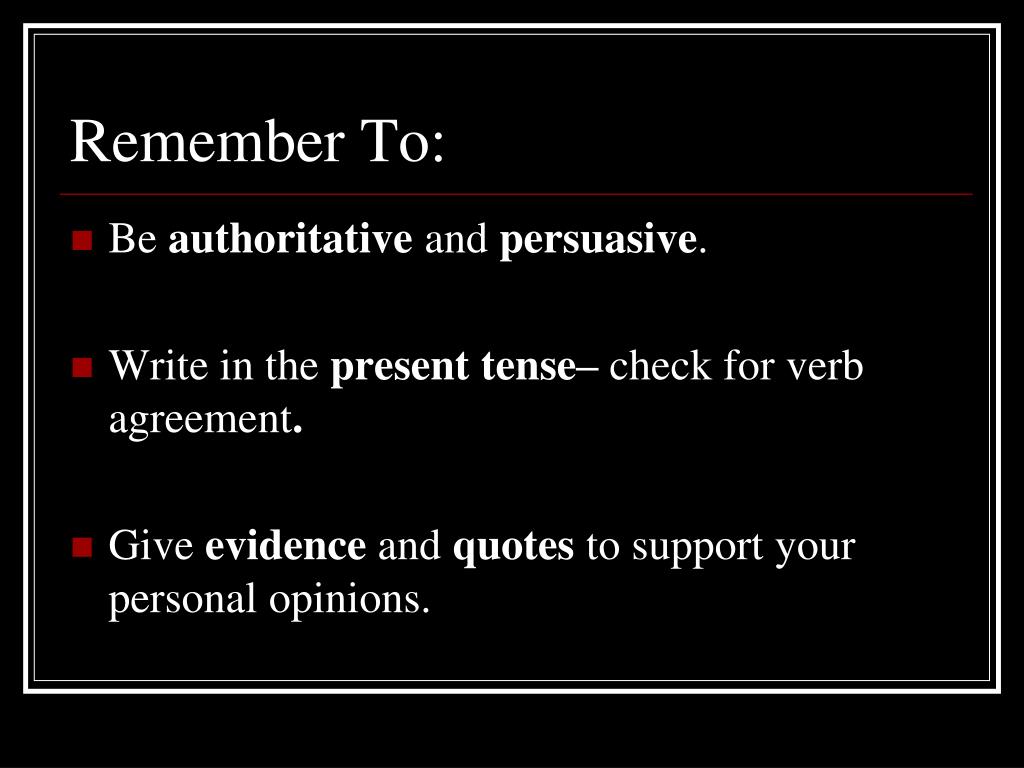 Remember To:

- Be authoritative and persuasive.

- Write in the present tense– check for verb agreement.

- Give evidence and quotes to support your personal opinions.